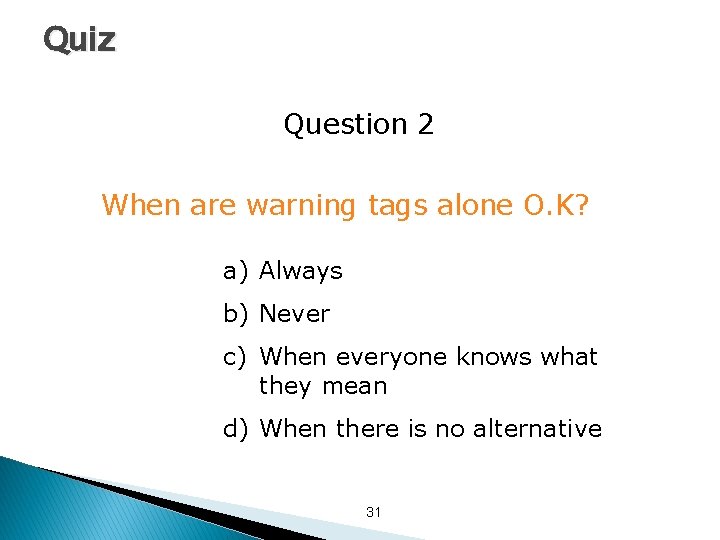 Quiz

Question 2

When are warning tags alone O.K?

a) Always

b) Never

c) When everyone knows what they mean

d) When there is no alternative

31